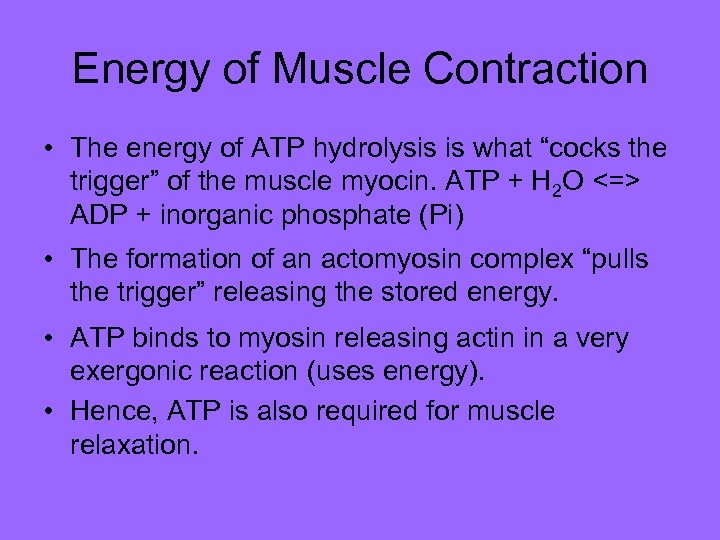 Energy of Muscle Contraction

• The energy of ATP hydrolysis is what “cocks the trigger” of the muscle myocin. ATP + $H_2O$ <=> ADP + inorganic phosphate (Pi)

• The formation of an actomyosin complex “pulls the trigger” releasing the stored energy.

• ATP binds to myosin releasing actin in a very exergonic reaction (uses energy).

• Hence, ATP is also required for muscle relaxation.